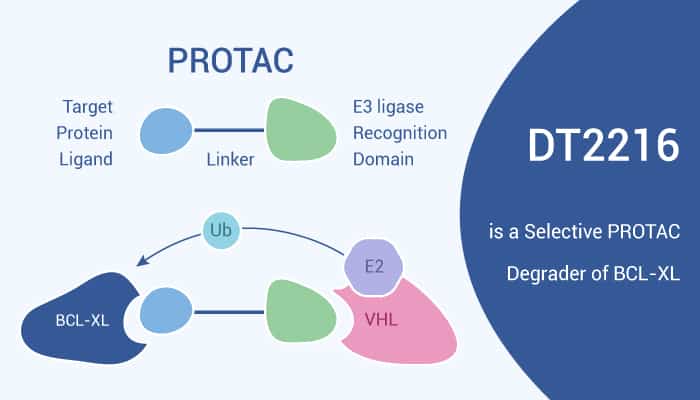 PROTAC

Target Protein Ligand

Linker

E3 ligase Recognition Domain

Ub

E2

BCL-XL

VHL

DT2216

is a Selective PROTAC Degrader of BCL-XL